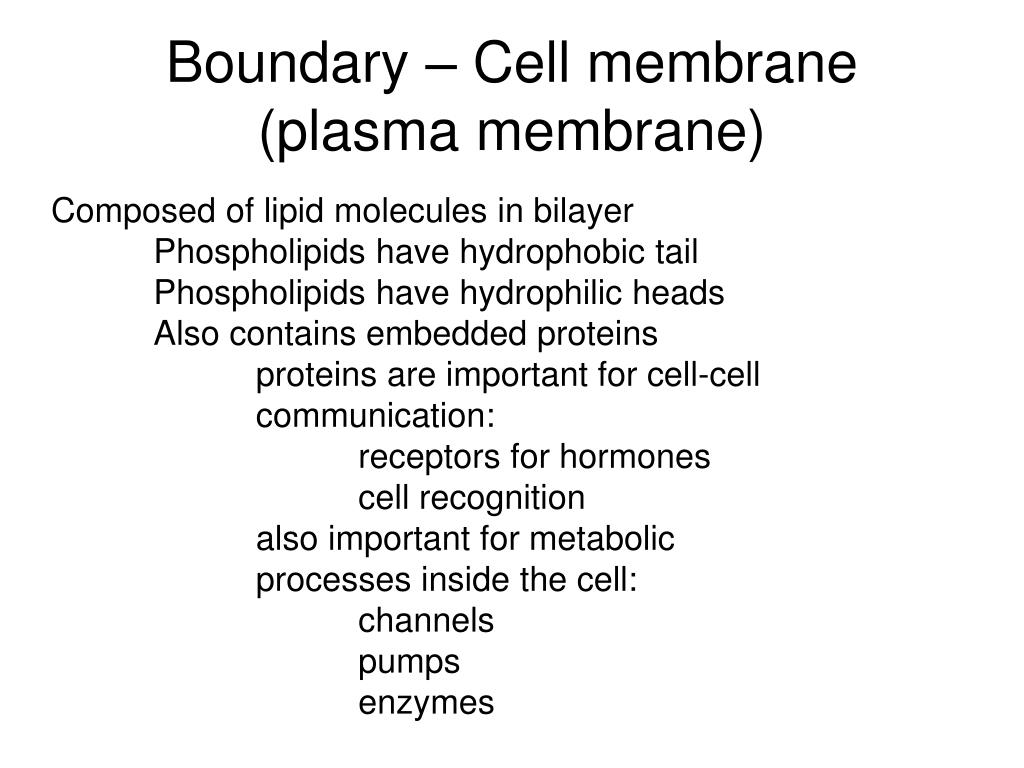 Boundary – Cell membrane (plasma membrane)

Composed of lipid molecules in bilayer
Phospholipids have hydrophobic tail
Phospholipids have hydrophilic heads
Also contains embedded proteins
proteins are important for cell-cell communication:
receptors for hormones
cell recognition
also important for metabolic processes inside the cell:
channels
pumps
enzymes